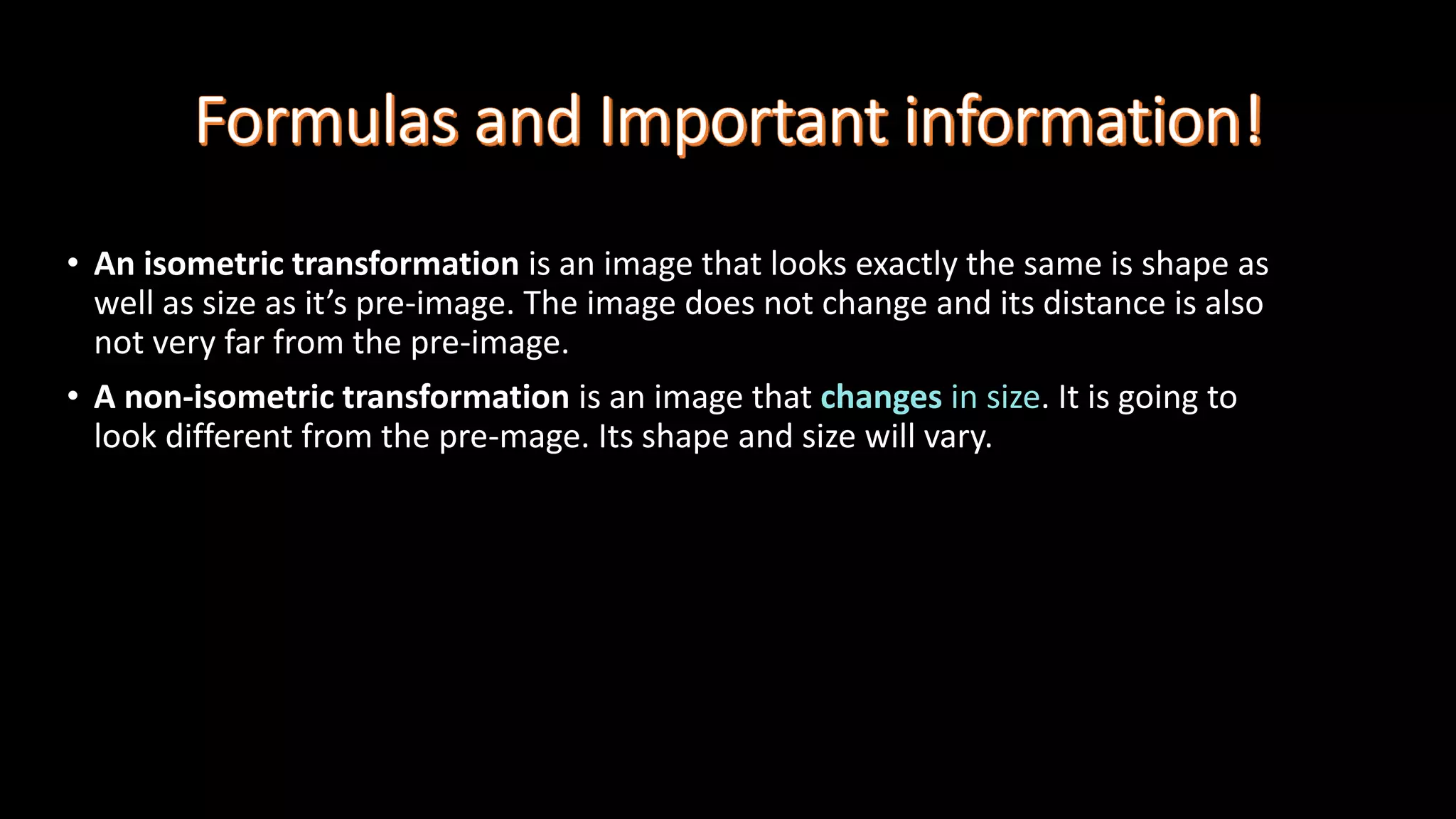 Formulas and Important information!

• An isometric transformation is an image that looks exactly the same is shape as well as size as it's pre-image. The image does not change and its distance is also not very far from the pre-image.

• A non-isometric transformation is an image that changes in size. It is going to look different from the pre-mage. Its shape and size will vary.